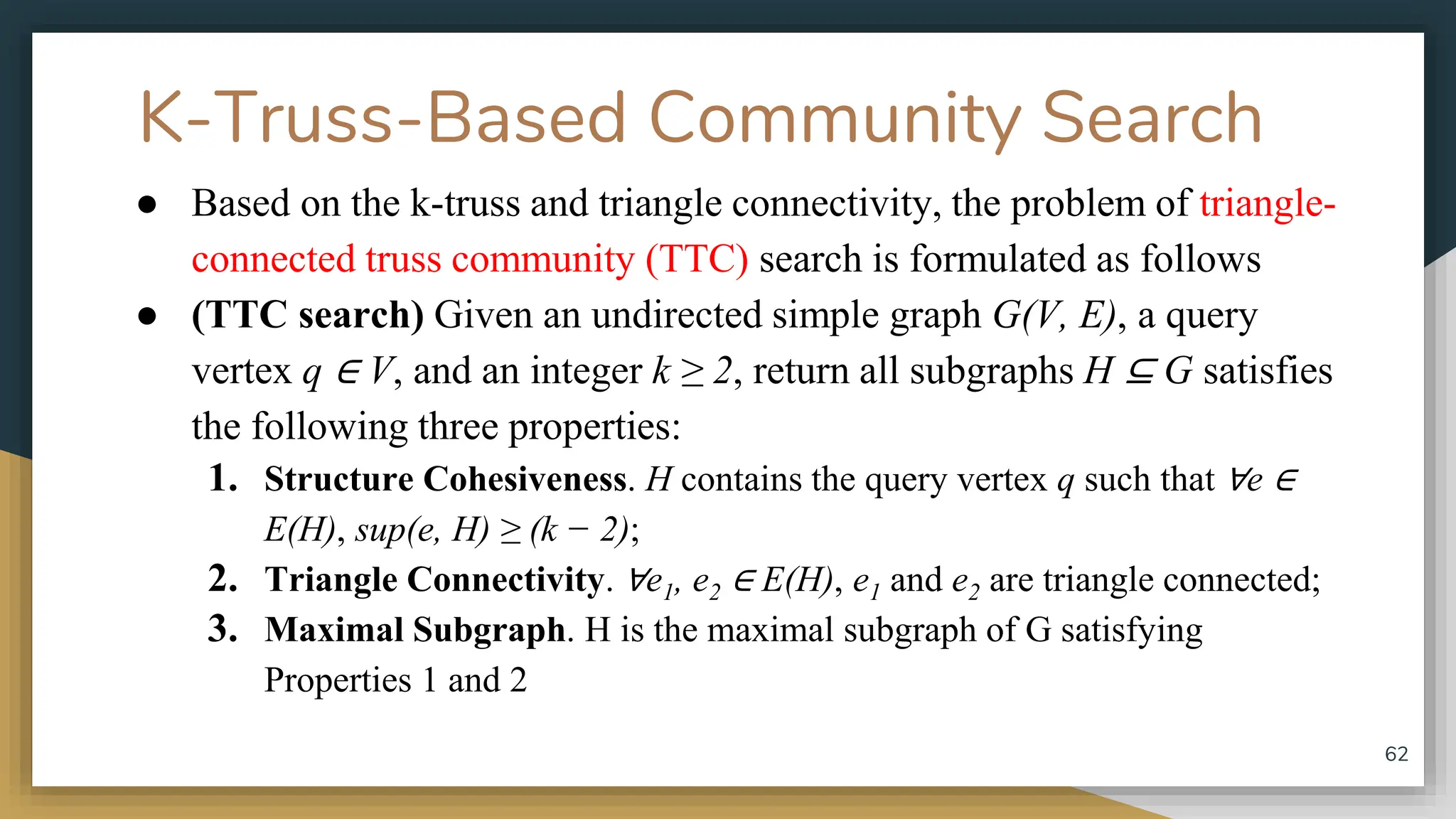 K-Truss-Based Community Search

● Based on the k-truss and triangle connectivity, the problem of triangle-connected truss community (TTC) search is formulated as follows

● (TTC search) Given an undirected simple graph $G(V, E)$, a query vertex $q \in V$, and an integer $k \geq 2$, return all subgraphs $H \subseteq G$ satisfies the following three properties:

1. Structure Cohesiveness. $H$ contains the query vertex $q$ such that $\forall e \in E(H)$, $sup(e, H) \geq (k - 2)$;
2. Triangle Connectivity. $\forall e_1, e_2 \in E(H)$, $e_1$ and $e_2$ are triangle connected;
3. Maximal Subgraph. H is the maximal subgraph of G satisfying Properties 1 and 2

62